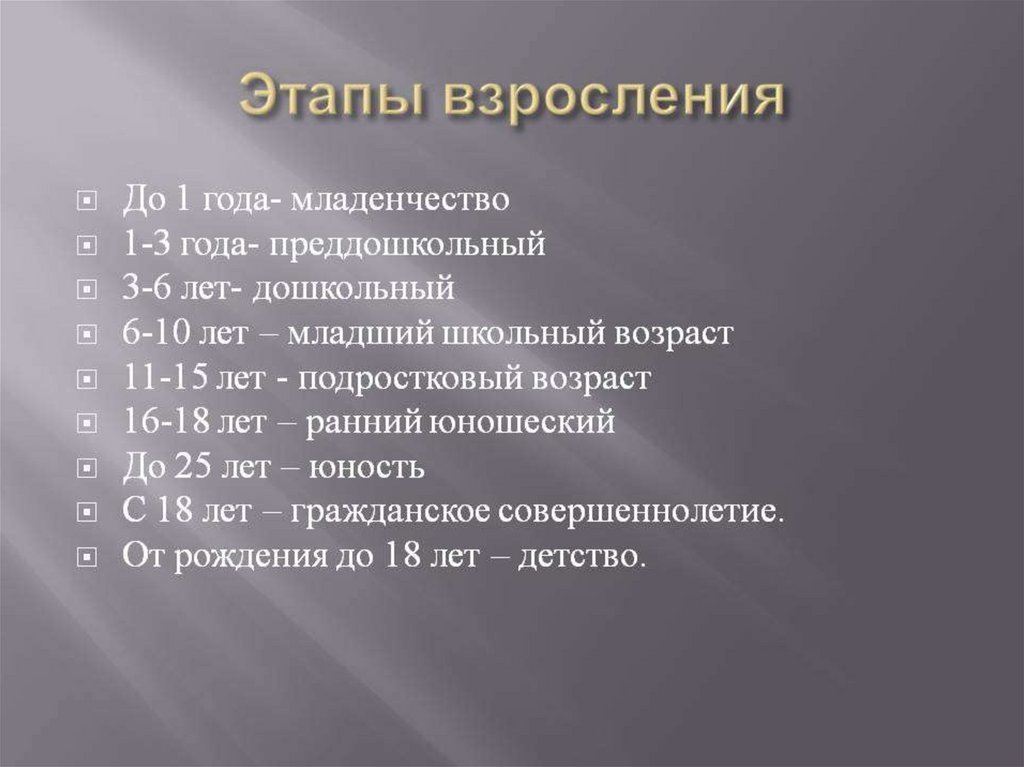 Этапы взросления

До 1 года- младенчество
1-3 года- преддошкольный
3-6 лет- дошкольный
6-10 лет – младший школьный возраст
11-15 лет - подростковый возраст
16-18 лет – ранний юношеский
До 25 лет – юность
С 18 лет – гражданское совершеннолетие.
От рождения до 18 лет – детство.